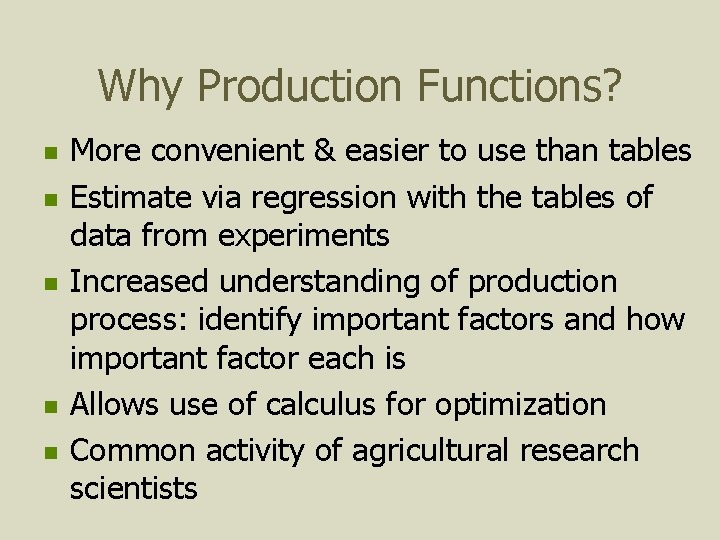 Why Production Functions?

- More convenient & easier to use than tables
- Estimate via regression with the tables of data from experiments
- Increased understanding of production process: identify important factors and how important factor each is
- Allows use of calculus for optimization
- Common activity of agricultural research scientists